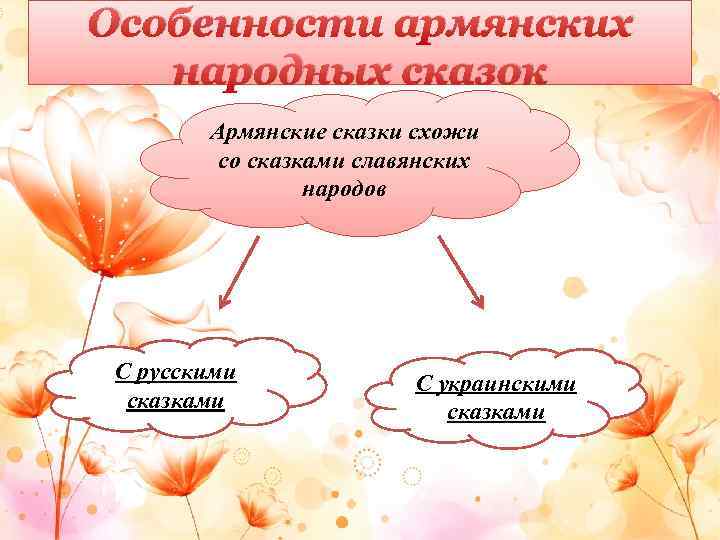 Особенности армянских народных сказок

Армянские сказки схожи со сказками славянских народов

С русскими сказками

С украинскими сказками